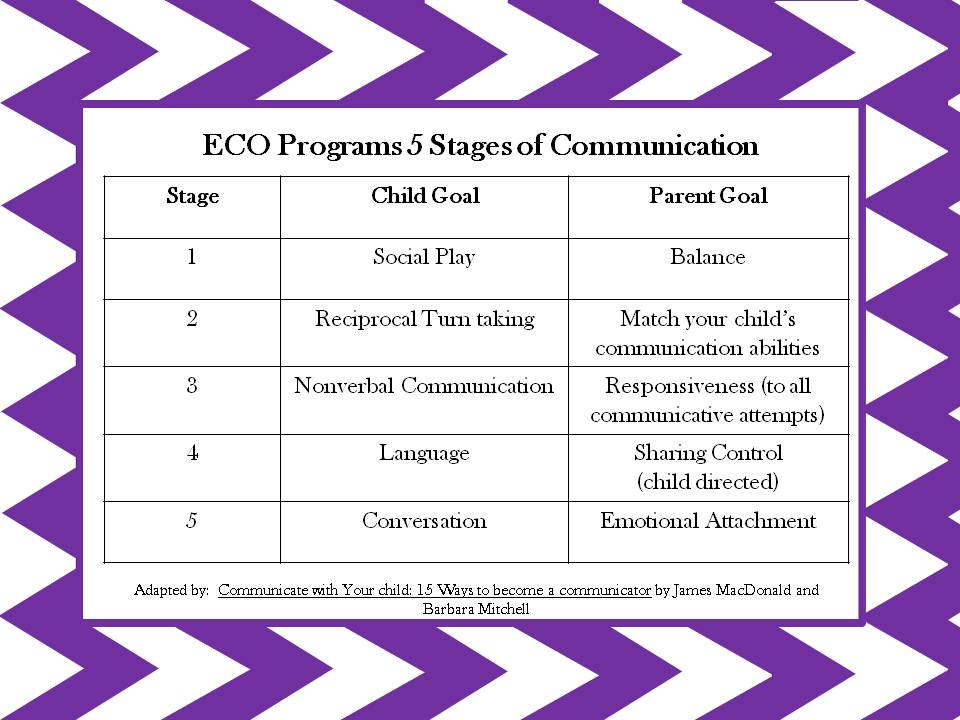 ECO Programs 5 Stages of Communication

| Stage | Child Goal | Parent Goal |
|---|---|---|
| 1 | Social Play | Balance |
| 2 | Reciprocal Turn taking | Match your child's communication abilities |
| 3 | Nonverbal Communication | Responsiveness (to all communicative attempts) |
| 4 | Language | Sharing Control (child directed) |
| 5 | Conversation | Emotional Attachment |

Adapted by: Communicate with Your child: 15 Ways to become a communicator by James MacDonald and Barbara Mitchell